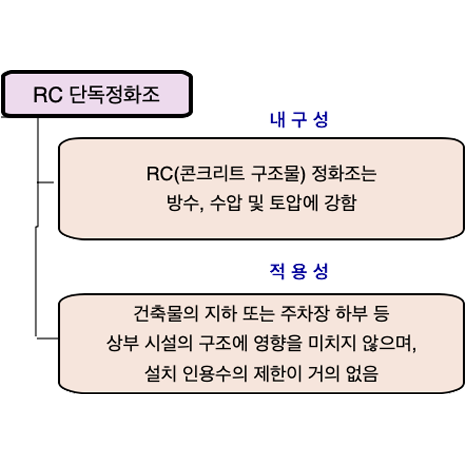 RC 단독정화조

내 구 성

RC(콘크리트 구조물) 정화조는
방수, 수압 및 토압에 강함

적 용 성

건축물의 지하 또는 주차장 하부 등
상부 시설의 구조에 영향을 미치지 않으며,
설치 인용수의 제한이 거의 없음